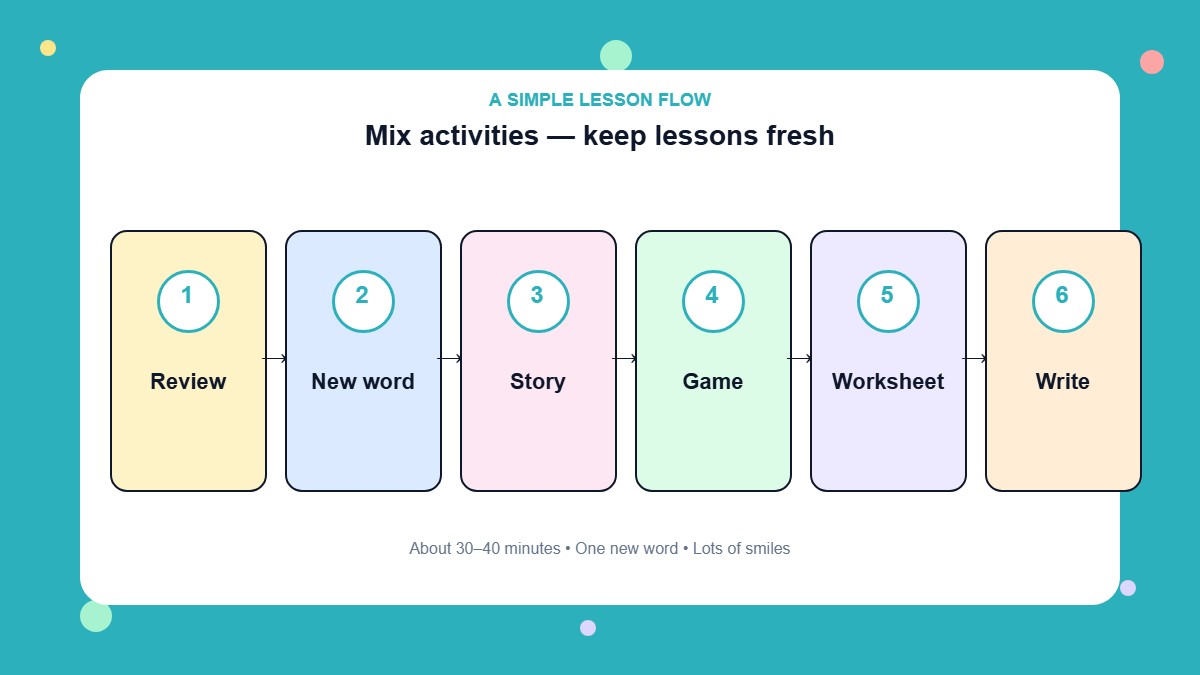 A SIMPLE LESSON FLOW

Mix activities — keep lessons fresh

1
Review

2
New word

3
Story

4
Game

5
Worksheet

6
Write

About 30–40 minutes • One new word • Lots of smiles